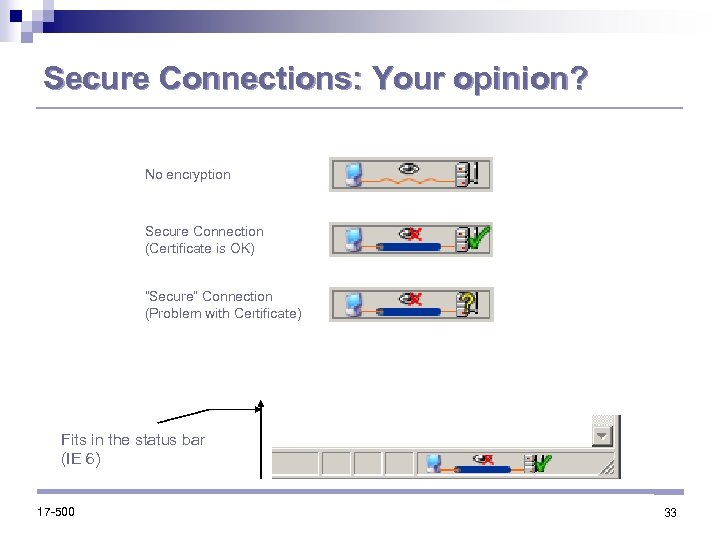 Secure Connections: Your opinion?

No encryption

Secure Connection
(Certificate is OK)

"Secure" Connection
(Problem with Certificate)

Fits in the status bar
(IE 6)

17-500

33